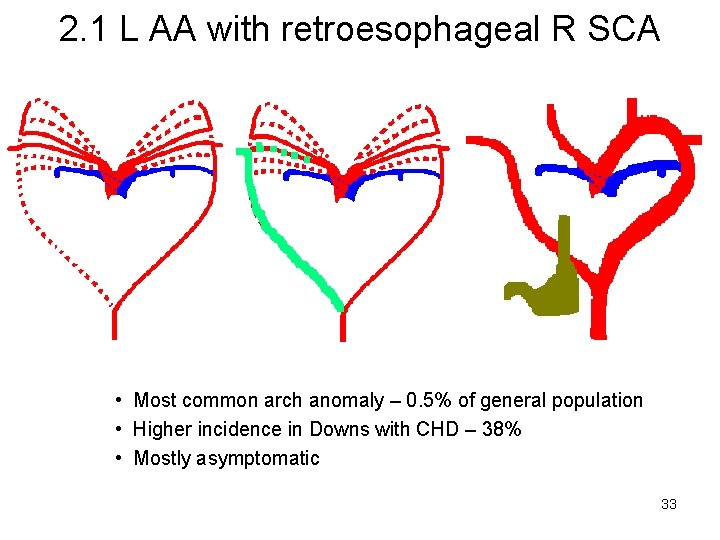 2.1 L AA with retroesophageal R SCA

• Most common arch anomaly – 0.5% of general population
• Higher incidence in Downs with CHD – 38%
• Mostly asymptomatic

33